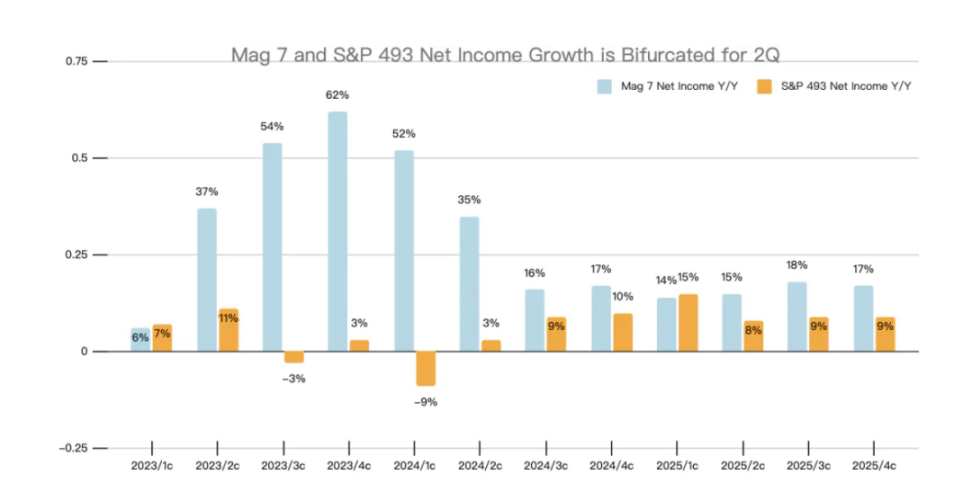 Mag 7 and S&P 493 Net Income Growth is Bifurcated for 2Q

Mag 7 Net Income Y/Y
S&P 493 Net Income Y/Y

0.75
0.5
0.25
0
−0.25

6% 7%
37% 11%
54% −3%
62% 3%
52% −9%
35% 3%
16% 9%
17% 10%
14% 15%
15% 8%
18% 9%
17% 9%

2023/1c
2023/2c
2023/3c
2023/4c
2024/1c
2024/2c
2024/3c
2024/4c
2025/1c
2025/2c
2025/3c
2025/4c